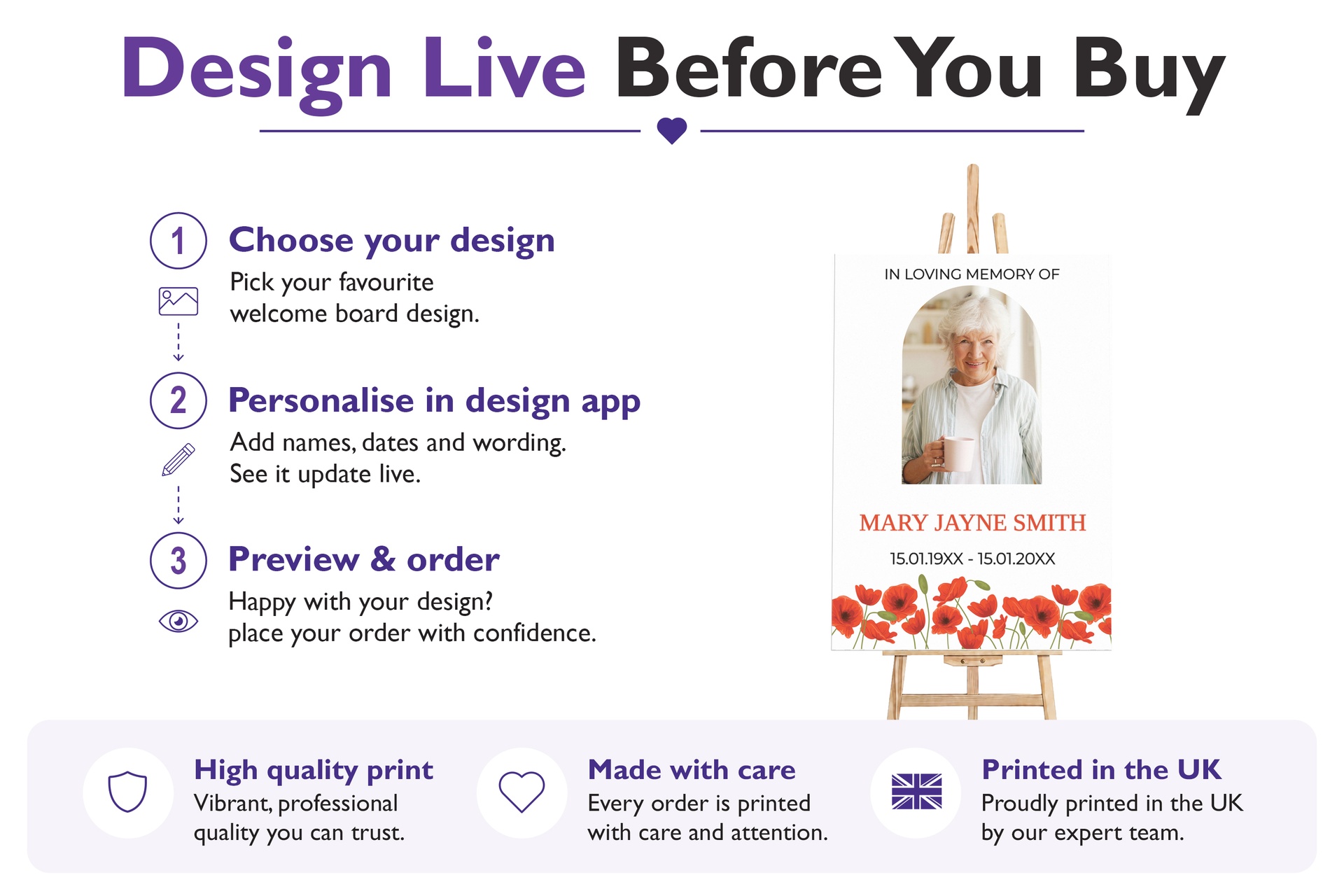 Design Live Before You Buy

1

Choose your design

Pick your favourite welcome board design.

2

Personalise in design app

Add names, dates and wording. See it update live.

3

Preview & order

Happy with your design? place your order with confidence.

IN LOVING MEMORY OF

MARY JAYNE SMITH

15.01.19XX - 15.01.20XX

High quality print

Vibrant, professional quality you can trust.

Made with care

Every order is printed with care and attention.

Printed in the UK

Proudly printed in the UK by our expert team.